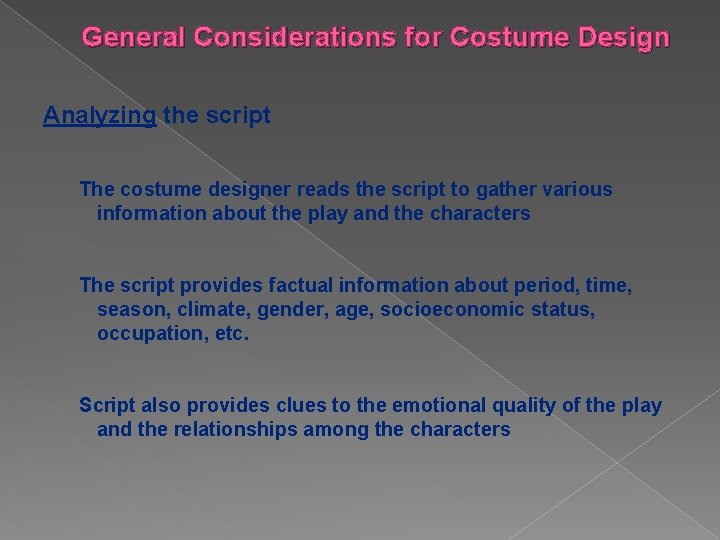 General Considerations for Costume Design

Analyzing the script

The costume designer reads the script to gather various information about the play and the characters

The script provides factual information about period, time, season, climate, gender, age, socioeconomic status, occupation, etc.

Script also provides clues to the emotional quality of the play and the relationships among the characters